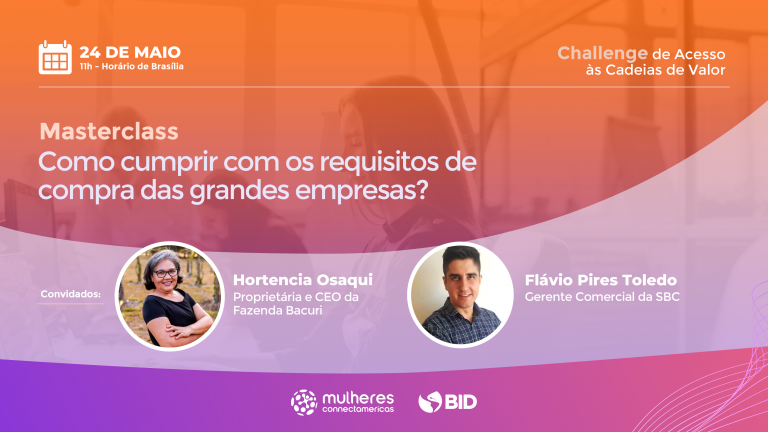 24 DE MAIO
11h - Horário de Brasília

Challenge de Acesso às Cadeias de Valor

Masterclass
Como cumprir com os requisitos de compra das grandes empresas?

Convidados:

Hortencia Osaqui
Proprietária e CEO da Fazenda Bacuri

Flávio Pires Toledo
Gerente Comercial da SBC

mulheres
connectamericas

BID